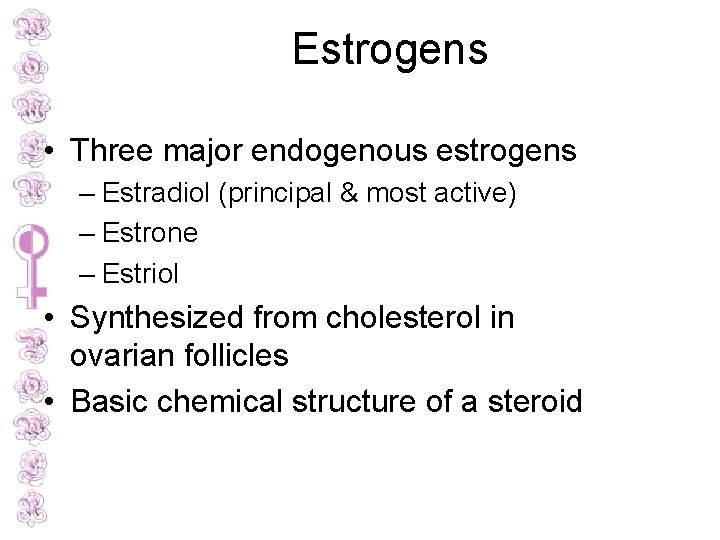 Estrogens

• Three major endogenous estrogens
– Estradiol (principal & most active)
– Estrone
– Estriol
• Synthesized from cholesterol in ovarian follicles
• Basic chemical structure of a steroid